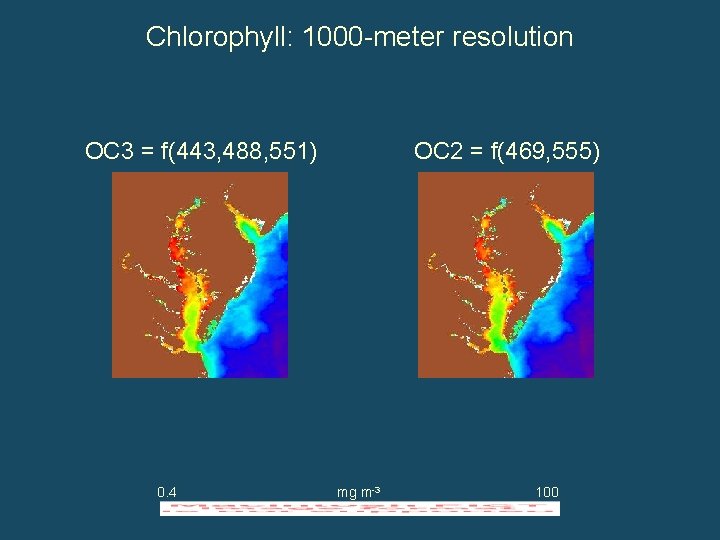 Chlorophyll: 1000-meter resolution

OC3 = f(443,488,551)

OC2 = f(469,555)

0.4

mg $m^{-3}$

100